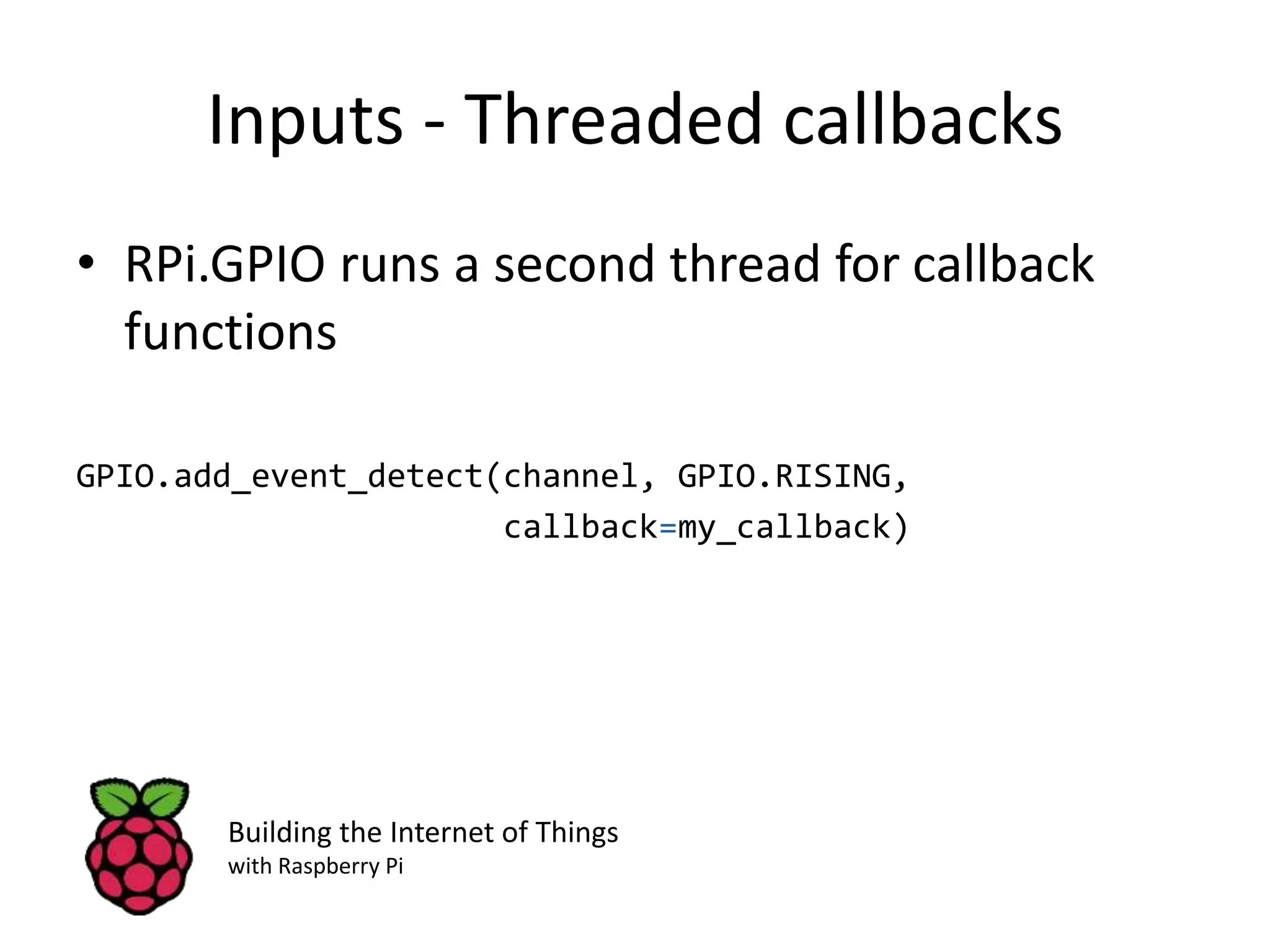 Inputs - Threaded callbacks

• RPi.GPIO runs a second thread for callback functions

GPIO.add_event_detect(channel, GPIO.RISING,
                      callback=my_callback)

Building the Internet of Things
with Raspberry Pi